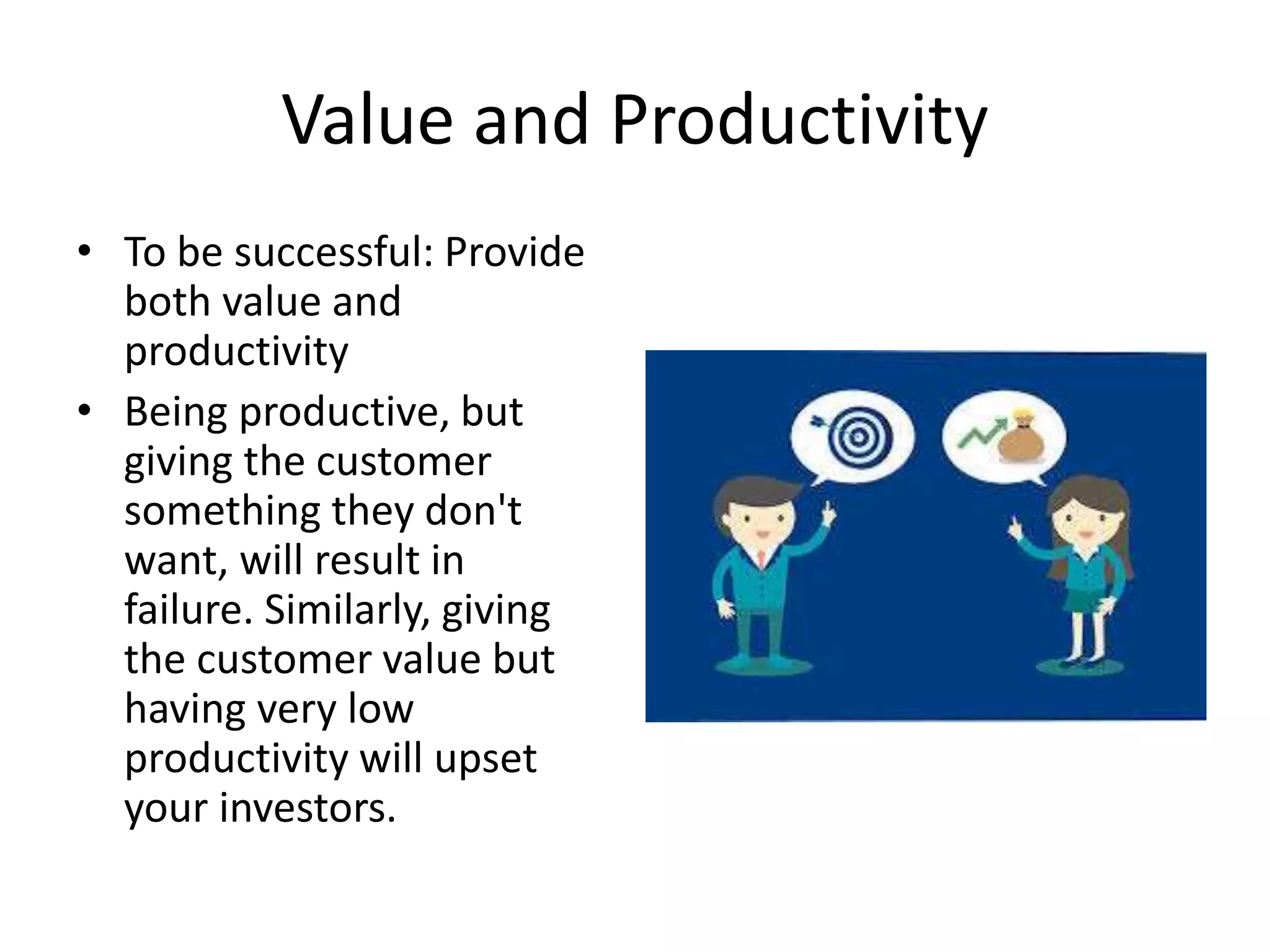 Value and Productivity

• To be successful: Provide both value and productivity

• Being productive, but giving the customer something they don't want, will result in failure. Similarly, giving the customer value but having very low productivity will upset your investors.